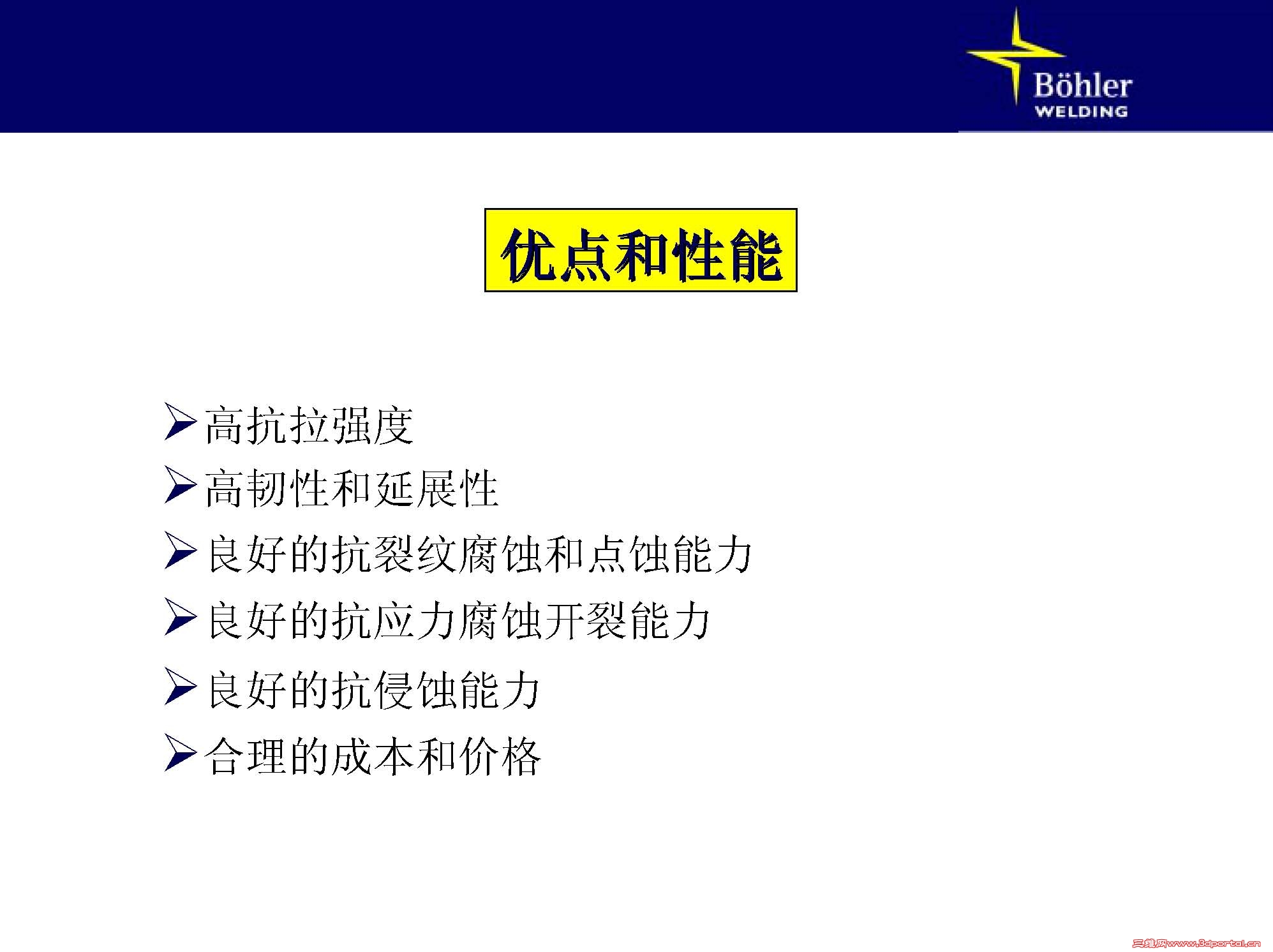 Böhler
WELDING

优点和性能

➢高抗拉强度

➢高韧性和延展性

➢良好的抗裂纹腐蚀和点蚀能力

➢良好的抗应力腐蚀开裂能力

➢良好的抗侵蚀能力

➢合理的成本和价格

三维网www.3dportal.cn